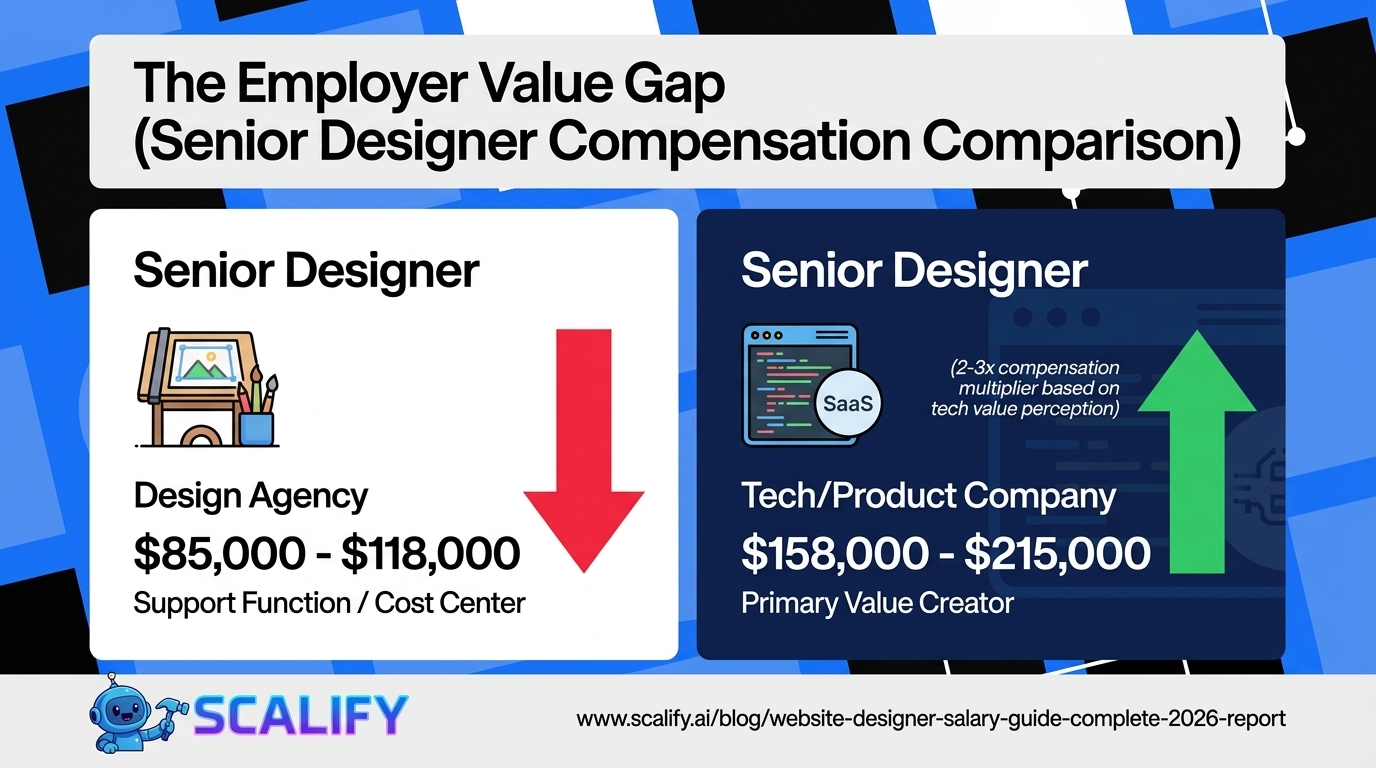 The Employer Value Gap
(Senior Designer Compensation Comparison)

Senior Designer

Design Agency
$85,000 - $118,000
Support Function / Cost Center

Senior Designer

SaaS

(2-3x compensation multiplier based on tech value perception)

Tech/Product Company
$158,000 - $215,000
Primary Value Creator

SCALIFY

www.scalify.ai/blog/website-designer-salary-guide-complete-2026-report